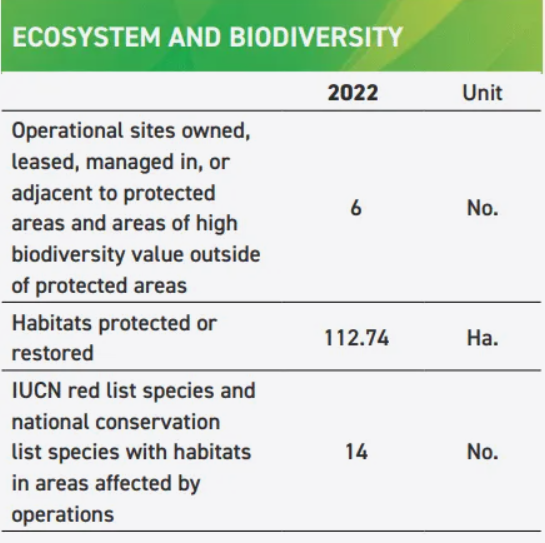 ECOSYSTEM AND BIODIVERSITY

| | 2022 | Unit |
|---|---|---|
| Operational sites owned, leased, managed in, or adjacent to protected areas and areas of high biodiversity value outside of protected areas | 6 | No. |
| Habitats protected or restored | 112.74 | Ha. |
| IUCN red list species and national conservation list species with habitats in areas affected by operations | 14 | No. |